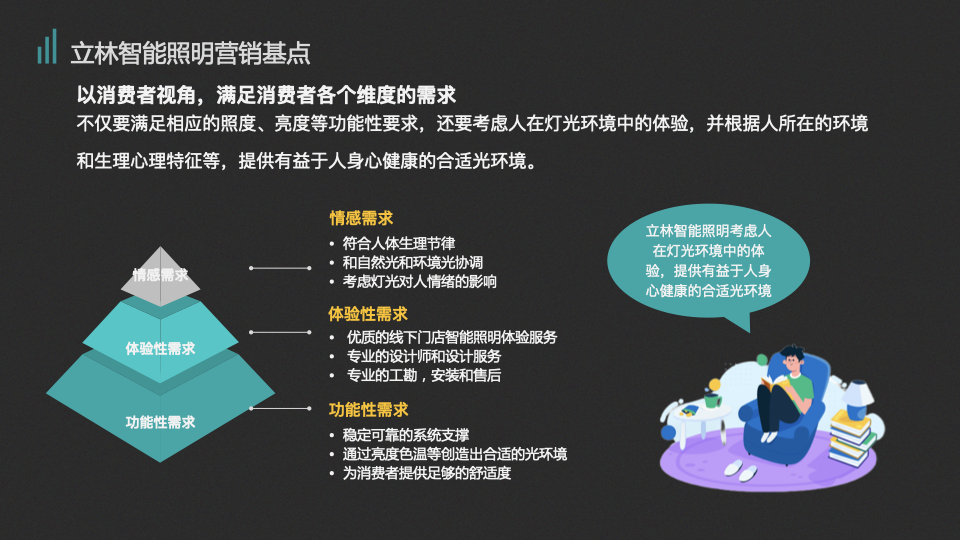 立林智能照明营销基点

以消费者视角，满足消费者各个维度的需求
不仅要满足相应的照度、亮度等功能性要求，还要考虑人在灯光环境中的体验，并根据人所在的环境和生理心理特征等，提供有益于人身心健康的合适光环境。

情感需求
体验性需求
功能性需求

情感需求
• 符合人体生理节律
• 和自然光和环境光协调
• 考虑灯光对人情绪的影响

体验性需求
• 优质的线下门店智能照明体验服务
• 专业的设计师和设计服务
• 专业的工勘，安装和售后

功能性需求
• 稳定可靠的系统支撑
• 通过亮度色温等创造出合适的光环境
• 为消费者提供足够的舒适度

立林智能照明考虑人在灯光环境中的体验，提供有益于人身心健康的合适光环境